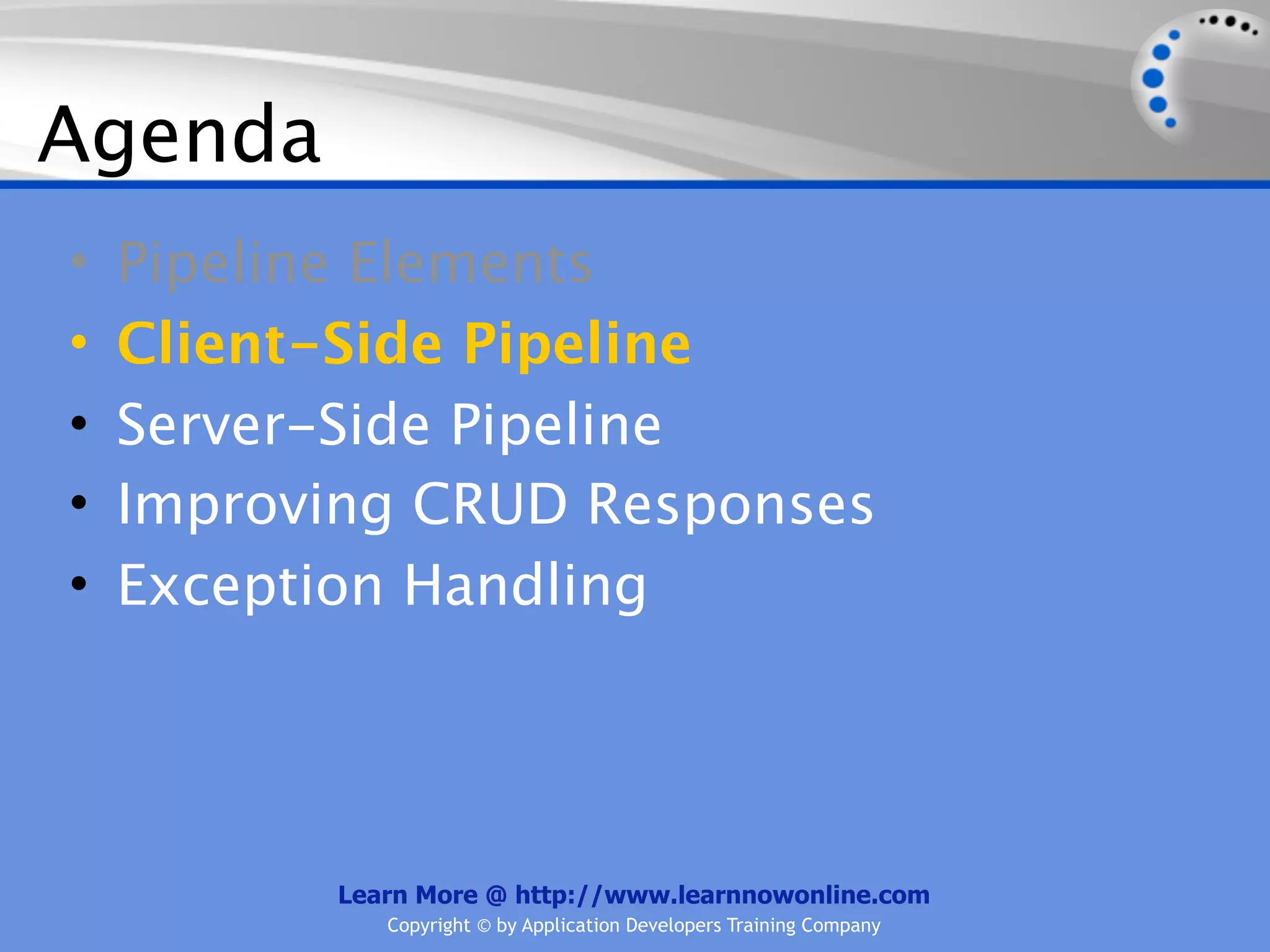 Agenda

• Pipeline Elements
• Client-Side Pipeline
• Server-Side Pipeline
• Improving CRUD Responses
• Exception Handling

Learn More @ http://www.learnnowonline.com
Copyright © by Application Developers Training Company